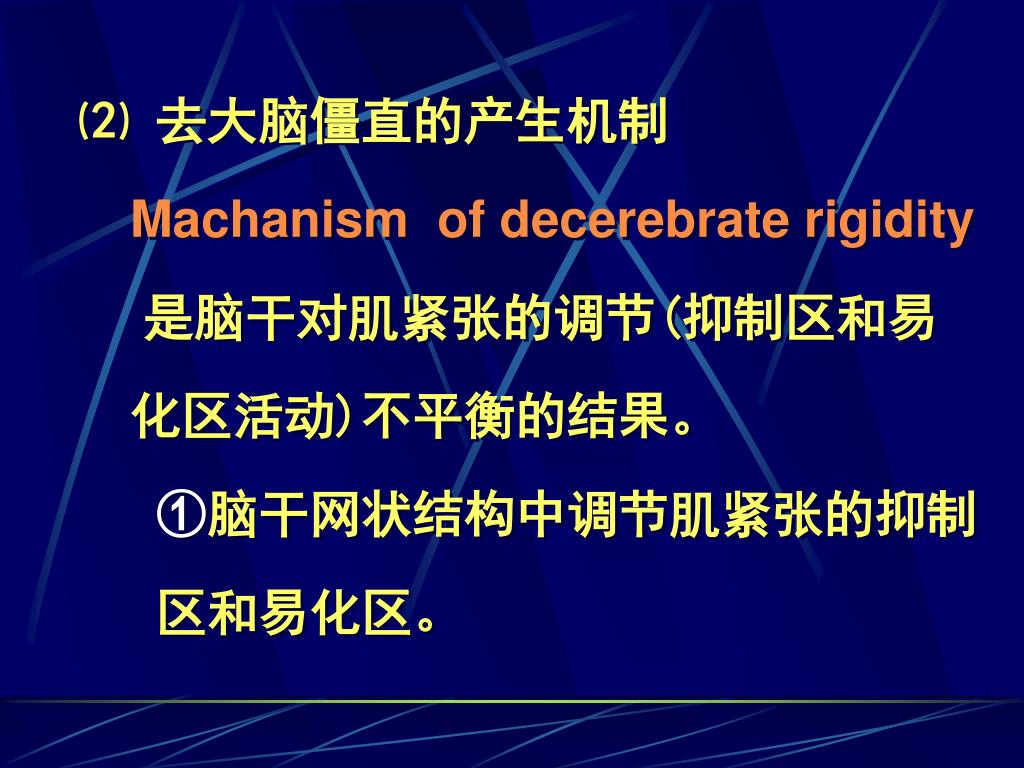 ⑵ 去大脑僵直的产生机制

Machanism of decerebrate rigidity

是脑干对肌紧张的调节(抑制区和易化区活动)不平衡的结果。

①脑干网状结构中调节肌紧张的抑制区和易化区。